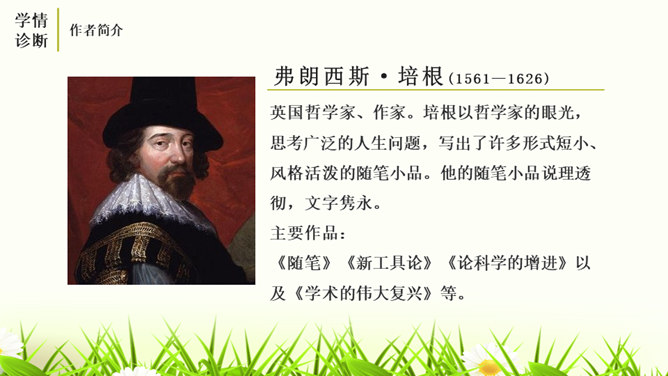 学情诊断

作者简介

弗朗西斯·培根（1561—1626）

英国哲学家、作家。培根以哲学家的眼光，思考广泛的人生问题，写出了许多形式短小、风格活泼的随笔小品。他的随笔小品说理透彻，文字隽永。

主要作品：

《随笔》《新工具论》《论科学的增进》以及《学术的伟大复兴》等。